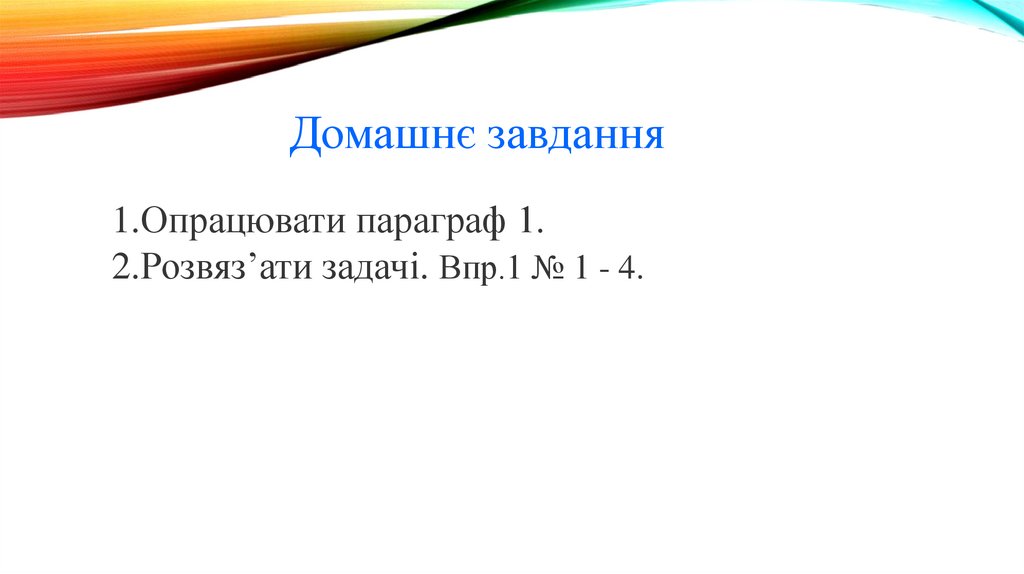 Домашнє завдання

1.Опрацювати параграф 1.
2.Розвяз’ати задачі. Впр.1 № 1 - 4.